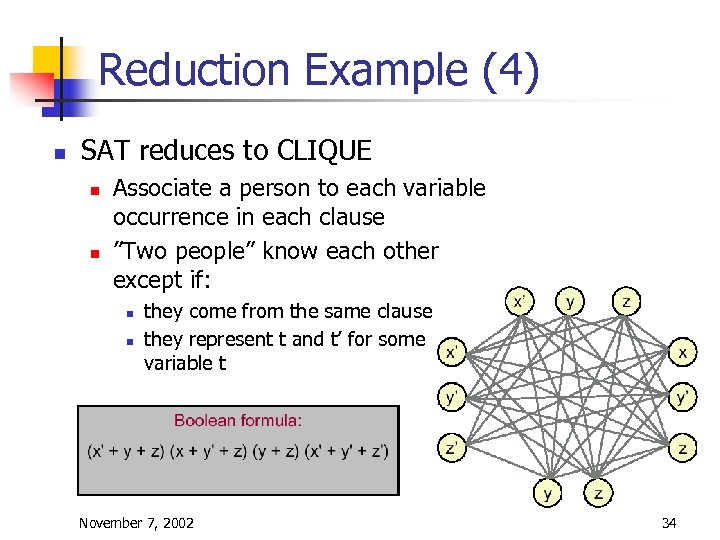 Reduction Example (4)

SAT reduces to CLIQUE

Associate a person to each variable occurrence in each clause

"Two people" know each other except if:

they come from the same clause

they represent t and t' for some variable t

Boolean formula:

(x' + y + z) (x + y' + z) (y + z) (x' + y' + z')

x'
y
z
x'
x
y'
y'
z'
z
y
z

November 7, 2002

34